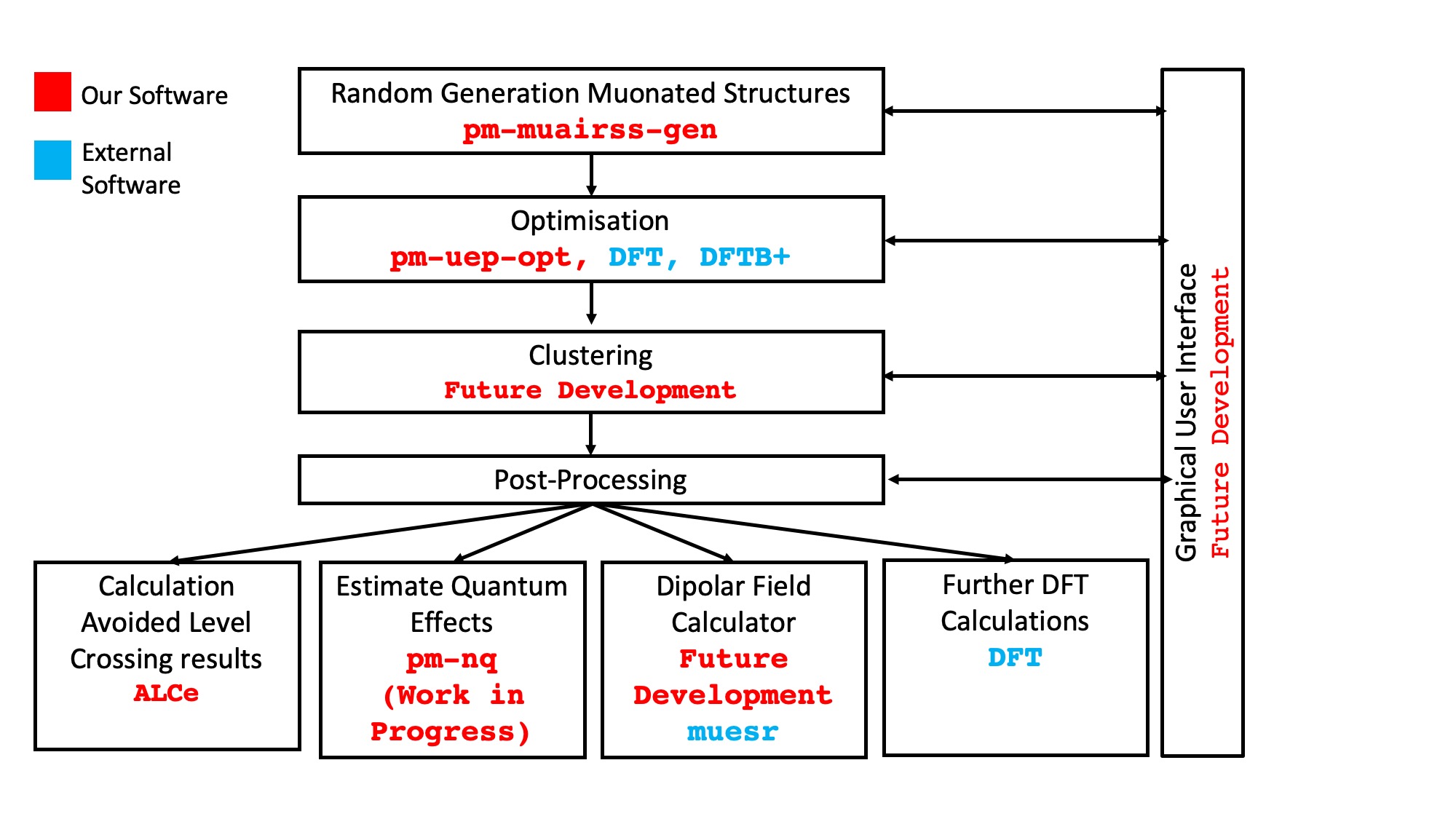 Our Software

External Software

Random Generation Muonated Structures
pm-muairss-gen

Optimisation
pm-uep-opt, DFT, DFTB+

Clustering
Future Development

Post-Processing

Calculation Avoided Level Crossing results
ALCe

Estimate Quantum Effects
pm-nq
(Work in Progress)

Dipolar Field Calculator
Future Development
muesr

Further DFT Calculations
DFT

Graphical User Interface
Future Development